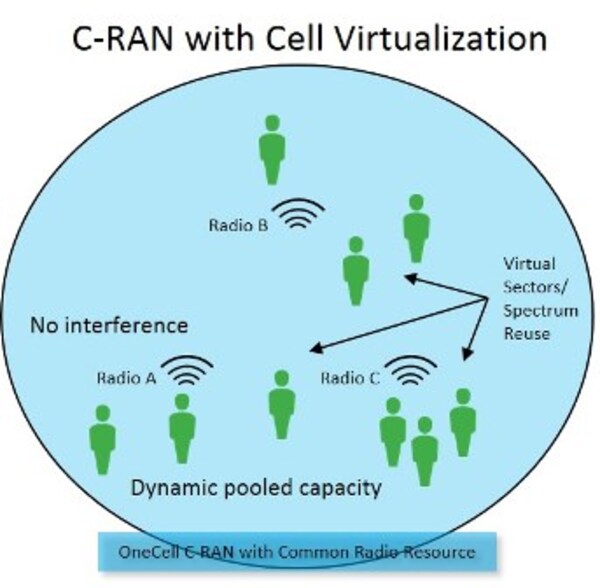 C-RAN with Cell Virtualization

Radio B

Virtual Sectors/ Spectrum Reuse

No interference

Radio A

Radio C

Dynamic pooled capacity

OneCell C-RAN with Common Radio Resource